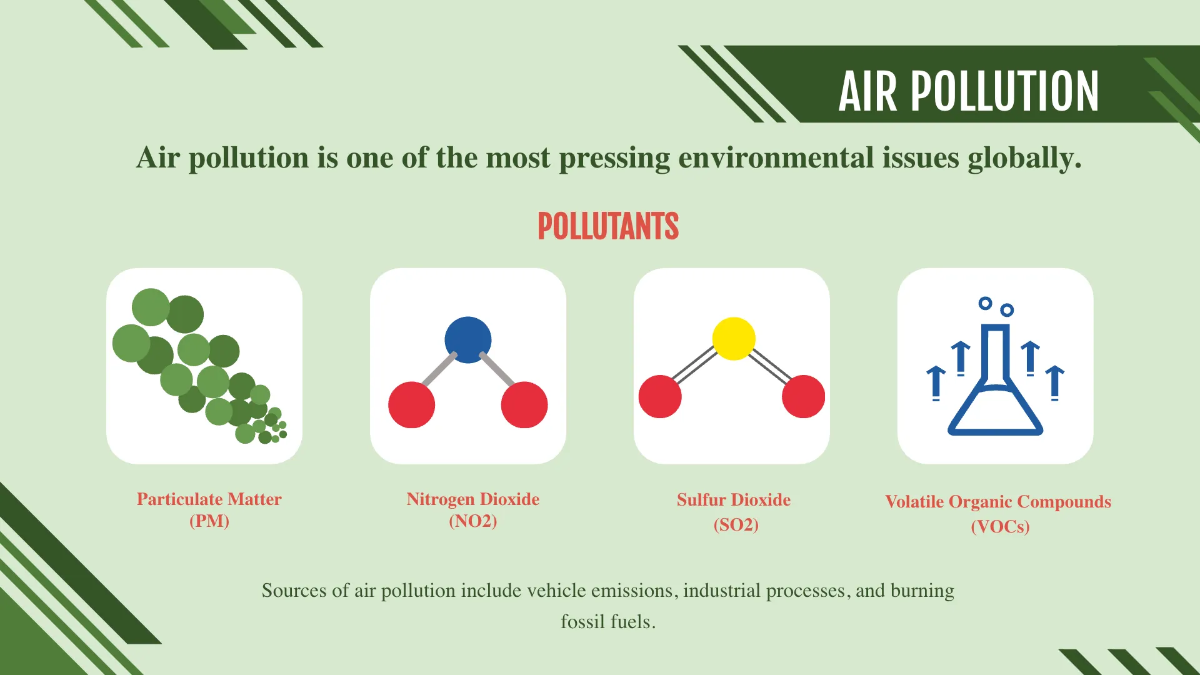 AIR POLLUTION

Air pollution is one of the most pressing environmental issues globally.

POLLUTANTS

Particulate Matter (PM)

Nitrogen Dioxide (NO2)

Sulfur Dioxide (SO2)

Volatile Organic Compounds (VOCs)

Sources of air pollution include vehicle emissions, industrial processes, and burning fossil fuels.